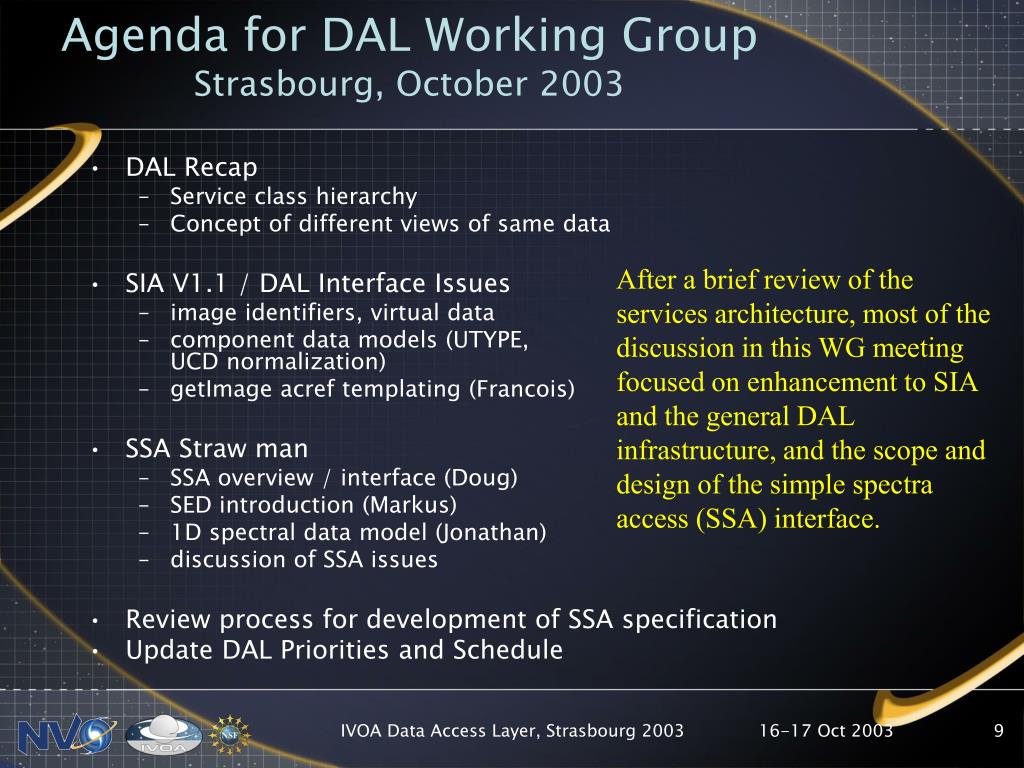 Agenda for DAL Working Group
Strasbourg, October 2003

• DAL Recap
– Service class hierarchy
– Concept of different views of same data

• SIA V1.1 / DAL Interface Issues
– image identifiers, virtual data
– component data models (UTYPE, UCD normalization)
– getImage acref templating (Francois)

• SSA Straw man
– SSA overview / interface (Doug)
– SED introduction (Markus)
– 1D spectral data model (Jonathan)
– discussion of SSA issues

• Review process for development of SSA specification
• Update DAL Priorities and Schedule

After a brief review of the services architecture, most of the discussion in this WG meeting focused on enhancement to SIA and the general DAL infrastructure, and the scope and design of the simple spectra access (SSA) interface.

NVO IVOA NSF

IVOA Data Access Layer, Strasbourg 2003 16-17 Oct 2003 9